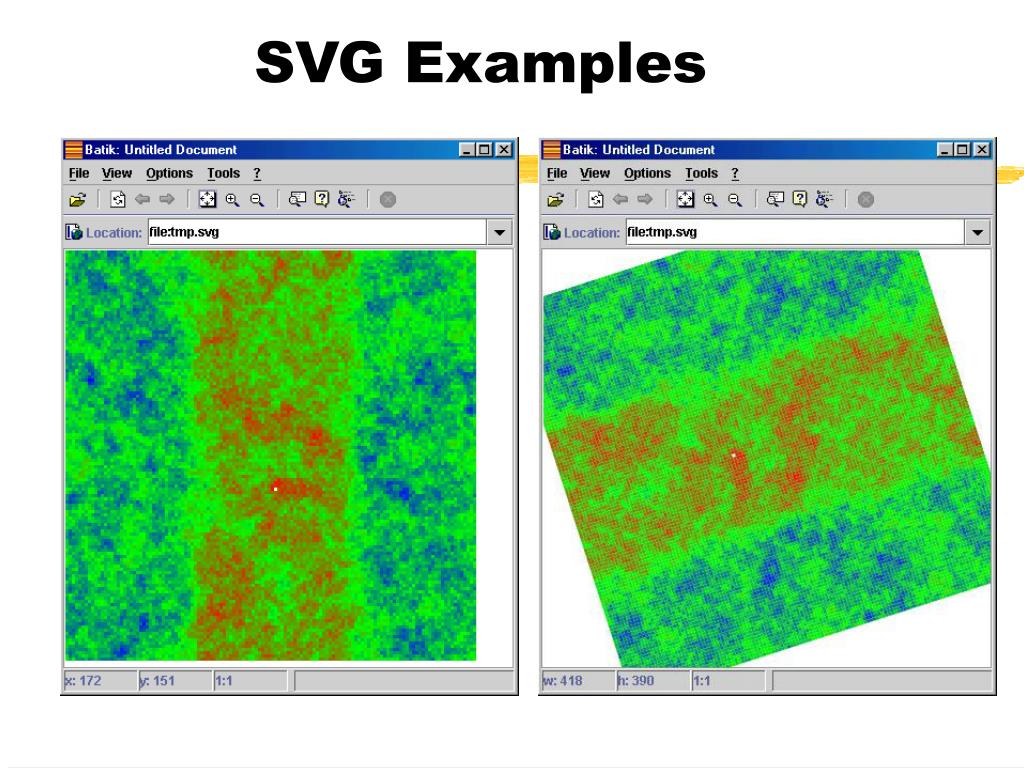 SVG Examples

Batik: Untitled Document
File View Options Tools ?
Location: file:tmp.svg
x: 172 y: 151 1:1

Batik: Untitled Document
File View Options Tools ?
Location: file:tmp.svg
w: 418 h: 390 1:1